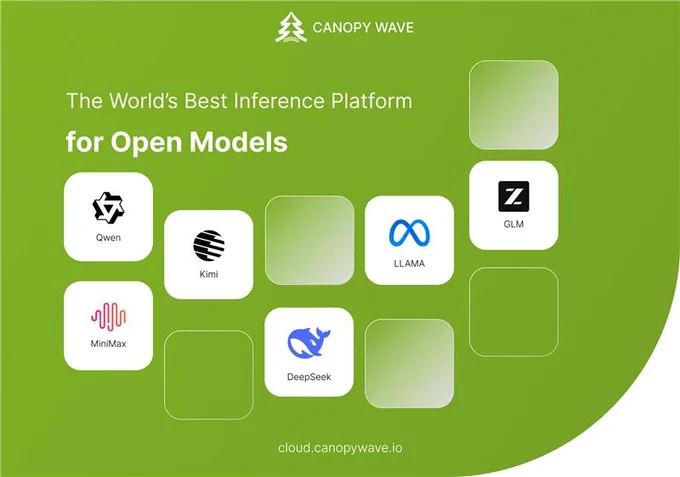 CANOPY WAVE

The World's Best Inference Platform

for Open Models

Qwen

Kimi

LLAMA

Z

GLM

MiniMax

DeepSeek

cloud.canopywave.io